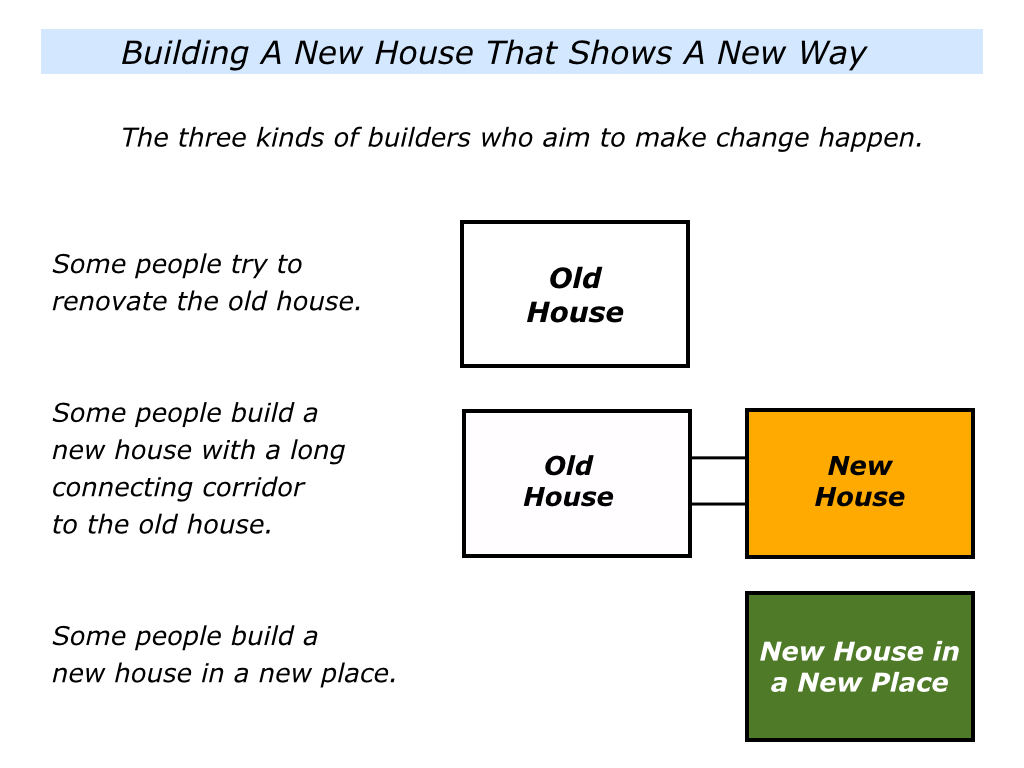 Building A New House That Shows A New Way

The three kinds of builders who aim to make change happen.

Some people try to renovate the old house.

Old House

Some people build a new house with a long connecting corridor to the old house.

Old House

New House

Some people build a new house in a new place.

New House in a New Place